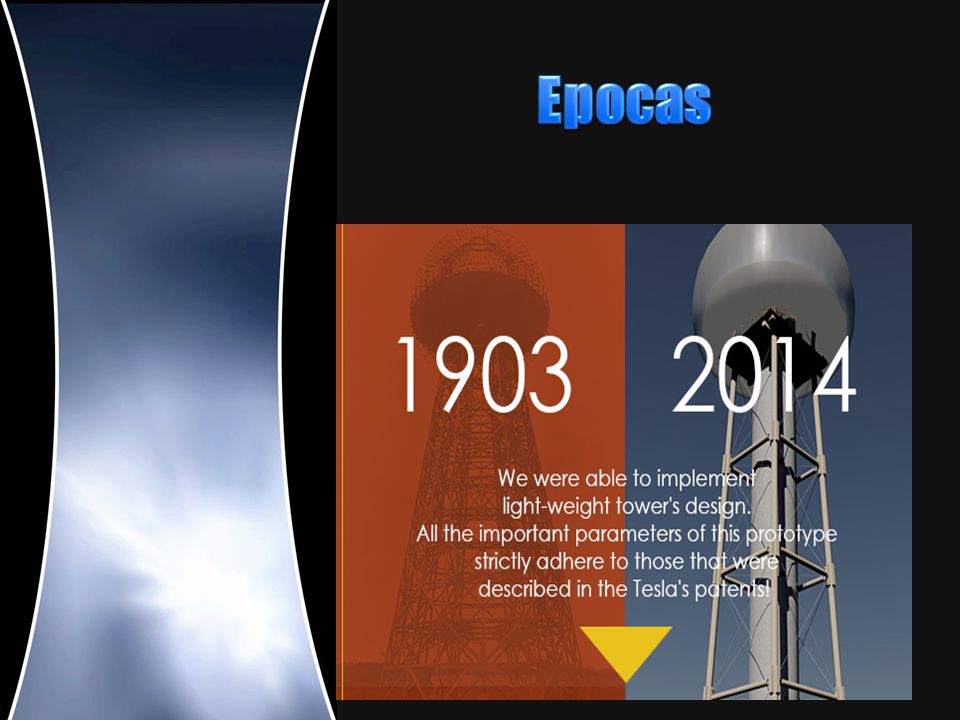 Epocas

1903 2014

We were able to implement light-weight tower's design. All the important parameters of this prototype strictly adhere to those that were described in the Tesla's patents!